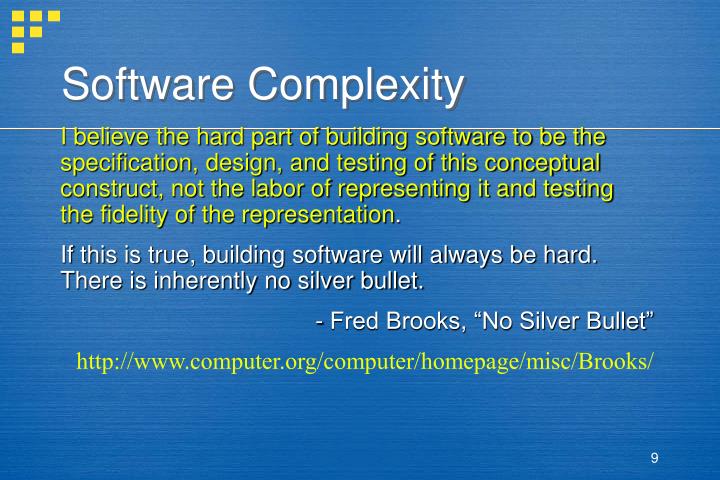 Software Complexity

I believe the hard part of building software to be the specification, design, and testing of this conceptual construct, not the labor of representing it and testing the fidelity of the representation.

If this is true, building software will always be hard. There is inherently no silver bullet.

- Fred Brooks, “No Silver Bullet”

http://www.computer.org/computer/homepage/misc/Brooks/

9